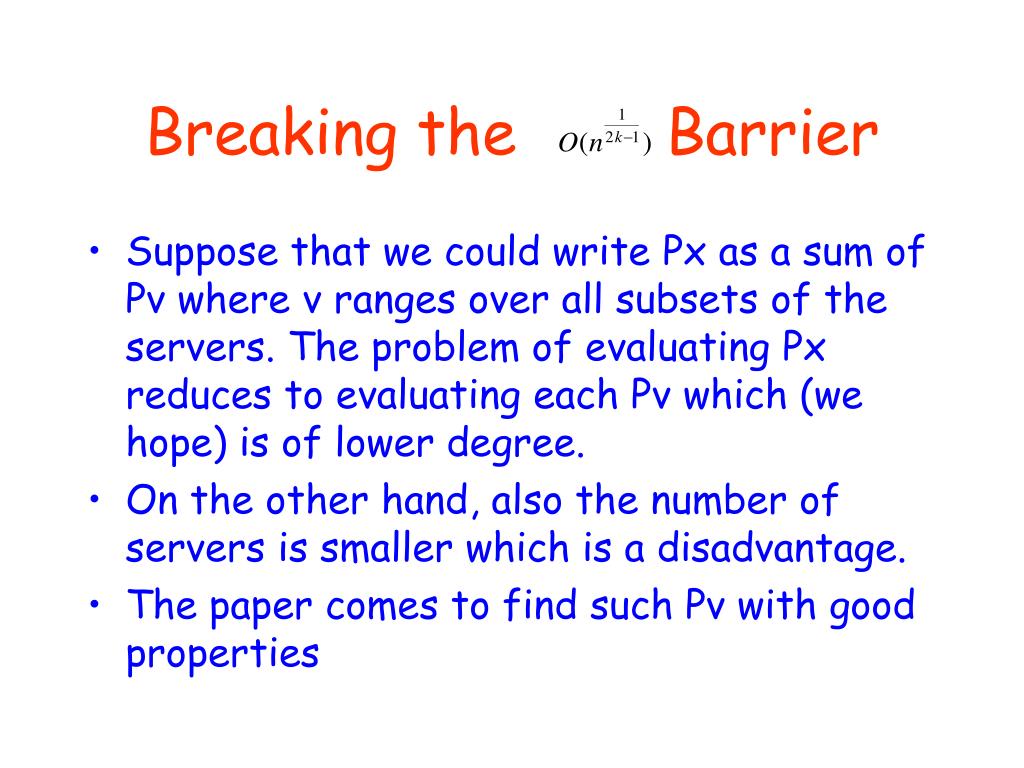 Breaking the $O(n^{\frac{1}{2k-1}})$ Barrier

• Suppose that we could write Px as a sum of Pv where v ranges over all subsets of the servers. The problem of evaluating Px reduces to evaluating each Pv which (we hope) is of lower degree.
• On the other hand, also the number of servers is smaller which is a disadvantage.
• The paper comes to find such Pv with good properties